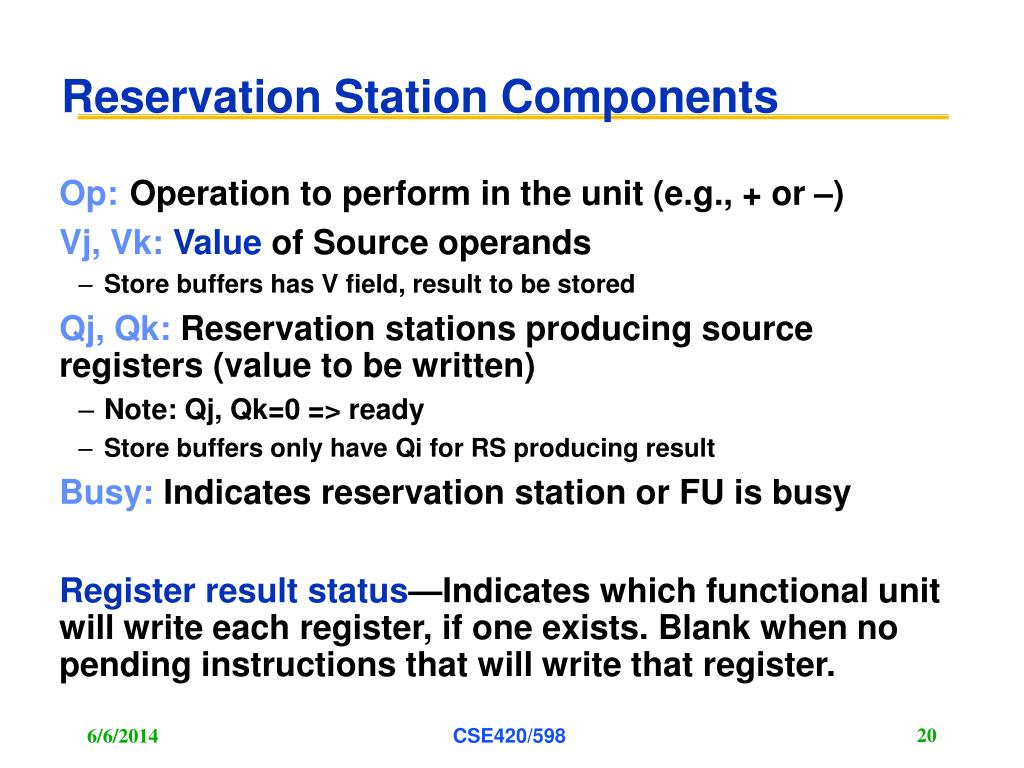 Reservation Station Components

Op: Operation to perform in the unit (e.g., + or –)

Vj, Vk: Value of Source operands

– Store buffers has V field, result to be stored

Qj, Qk: Reservation stations producing source registers (value to be written)

– Note: Qj, Qk=0 => ready

– Store buffers only have Qi for RS producing result

Busy: Indicates reservation station or FU is busy

Register result status—Indicates which functional unit will write each register, if one exists. Blank when no pending instructions that will write that register.

6/6/2014

CSE420/598

20